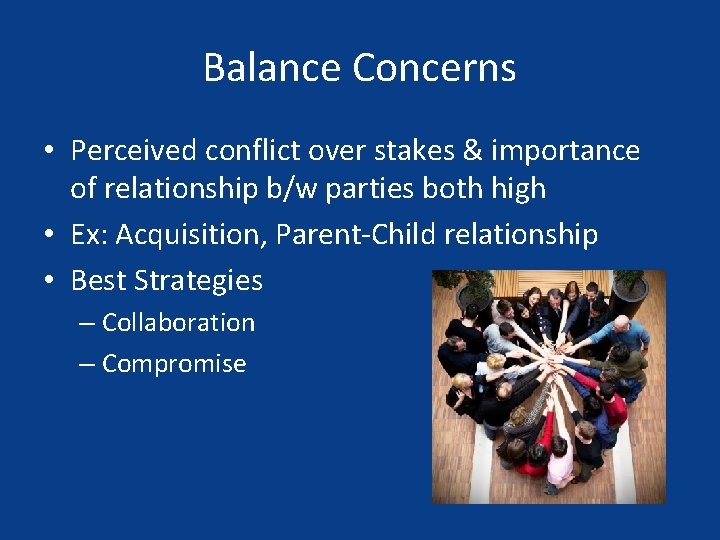 Balance Concerns

• Perceived conflict over stakes & importance of relationship b/w parties both high
• Ex: Acquisition, Parent-Child relationship
• Best Strategies
– Collaboration
– Compromise